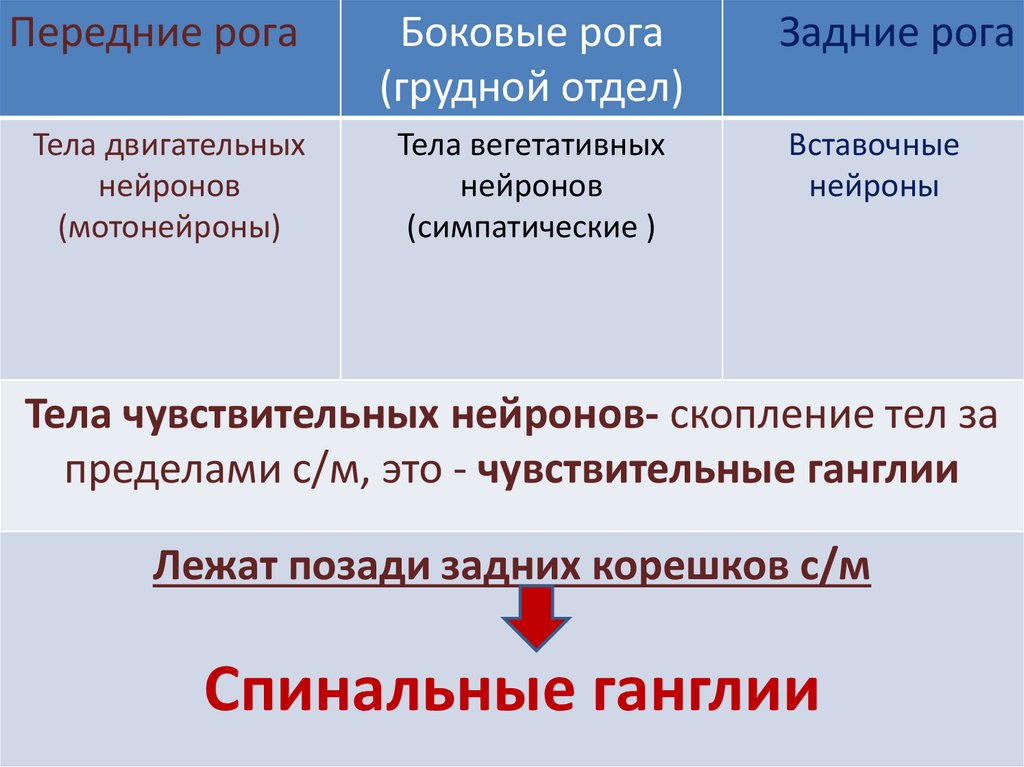 | Передние рога | Боковые рога (грудной отдел) | Задние рога |
|---|---|---|
| Тела двигательных нейронов (мотонейроны) | Тела вегетативных нейронов (симпатические ) | Вставочные нейроны |

Тела чувствительных нейронов- скопление тел за пределами с/м, это - чувствительные ганглии

Лежат позади задних корешков с/м

Спинальные ганглии